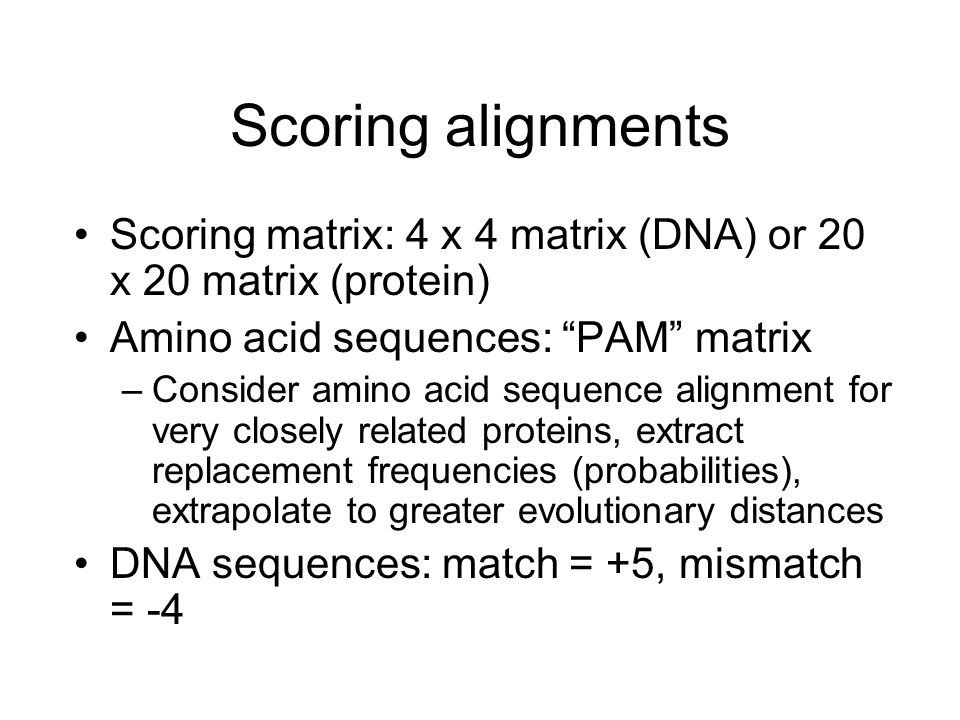 Scoring alignments

• Scoring matrix: 4 x 4 matrix (DNA) or 20 x 20 matrix (protein)

• Amino acid sequences: “PAM” matrix

– Consider amino acid sequence alignment for very closely related proteins, extract replacement frequencies (probabilities), extrapolate to greater evolutionary distances

• DNA sequences: match = +5, mismatch = -4